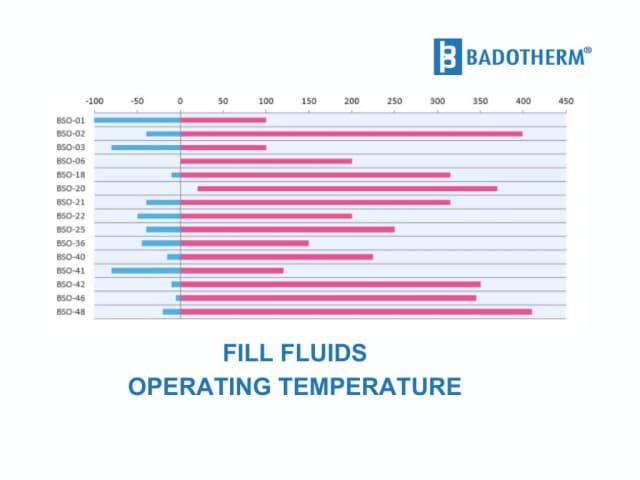 BADOTHERM®

-100 -50 0 50 100 150 200 250 300 350 400 450

BSO-01
BSO-02
BSO-03
BSO-06
BSO-18
BSO-20
BSO-21
BSO-22
BSO-25
BSO-36
BSO-40
BSO-41
BSO-42
BSO-46
BSO-48

FILL FLUIDS
OPERATING TEMPERATURE